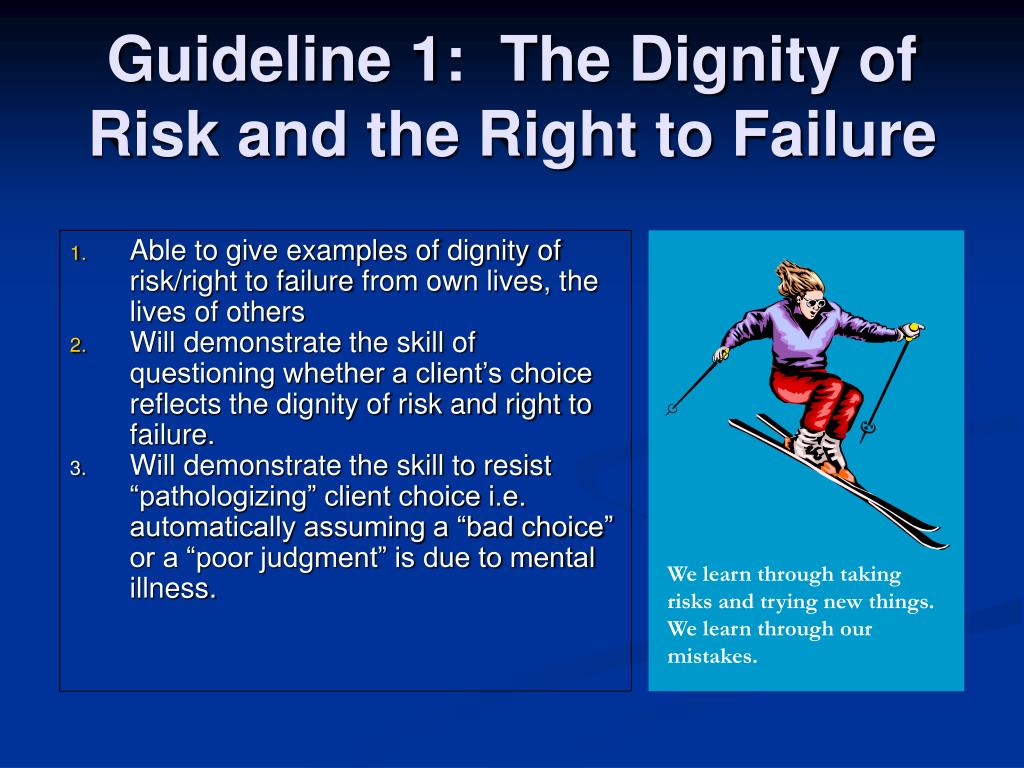 Guideline 1: The Dignity of Risk and the Right to Failure

1. Able to give examples of dignity of risk/right to failure from own lives, the lives of others
2. Will demonstrate the skill of questioning whether a client’s choice reflects the dignity of risk and right to failure.
3. Will demonstrate the skill to resist “pathologizing” client choice i.e. automatically assuming a “bad choice” or a “poor judgment” is due to mental illness.

We learn through taking risks and trying new things. We learn through our mistakes.